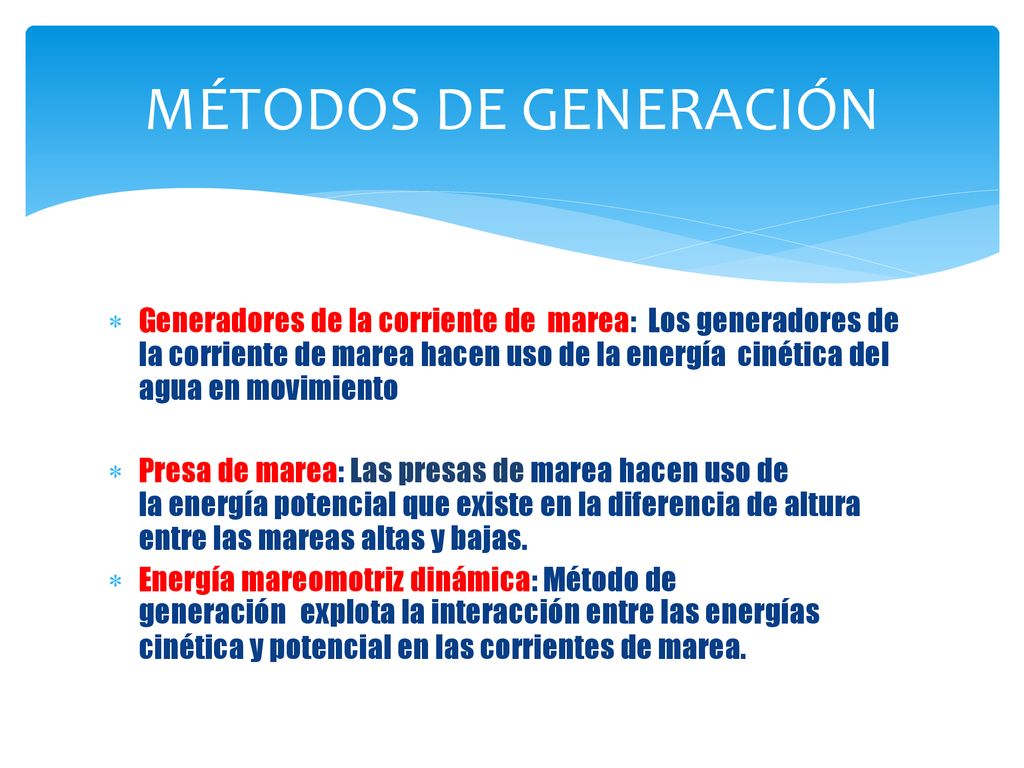 MÉTODOS DE GENERACIÓN

* Generadores de la corriente de marea: Los generadores de la corriente de marea hacen uso de la energía cinética del agua en movimiento

* Presa de marea: Las presas de marea hacen uso de la energía potencial que existe en la diferencia de altura entre las mareas altas y bajas.

* Energía mareomotriz dinámica: Método de generación explota la interacción entre las energías cinética y potencial en las corrientes de marea.